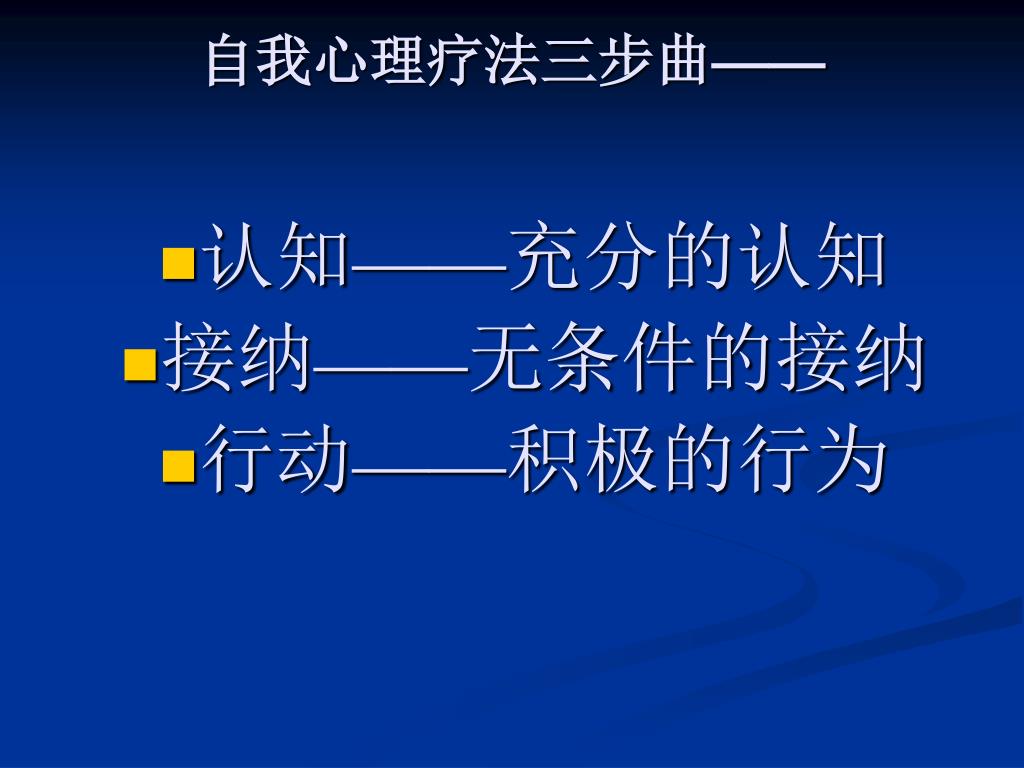 自我心理疗法三步曲——

认知——充分的认知
接纳——无条件的接纳
行动——积极的行为